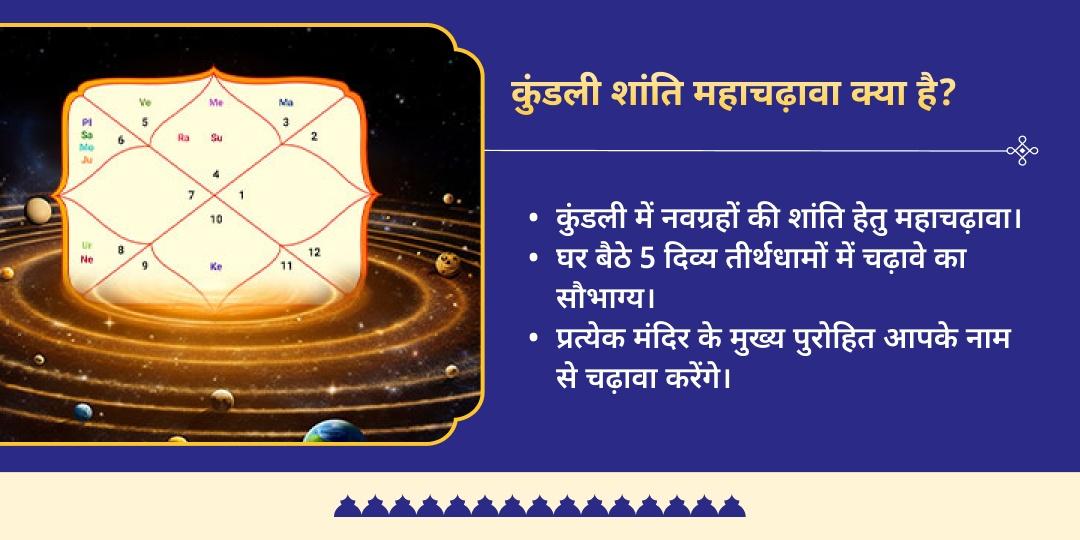 Ve
Me
Ma
Pl
Sa
Mo
Ju
5
6
Ra
Su
3
2
4
7
1
10
Ur
Ne
8
9
Ke
11
12

कुंडली शांति महाचढ़ावा क्या है?

• कुंडली में नवग्रहों की शांति हेतु महाचढ़ावा।
• घर बैठे 5 दिव्य तीर्थधामों में चढ़ावे का सौभाग्य।
• प्रत्येक मंदिर के मुख्य पुरोहित आपके नाम से चढ़ावा करेंगे।